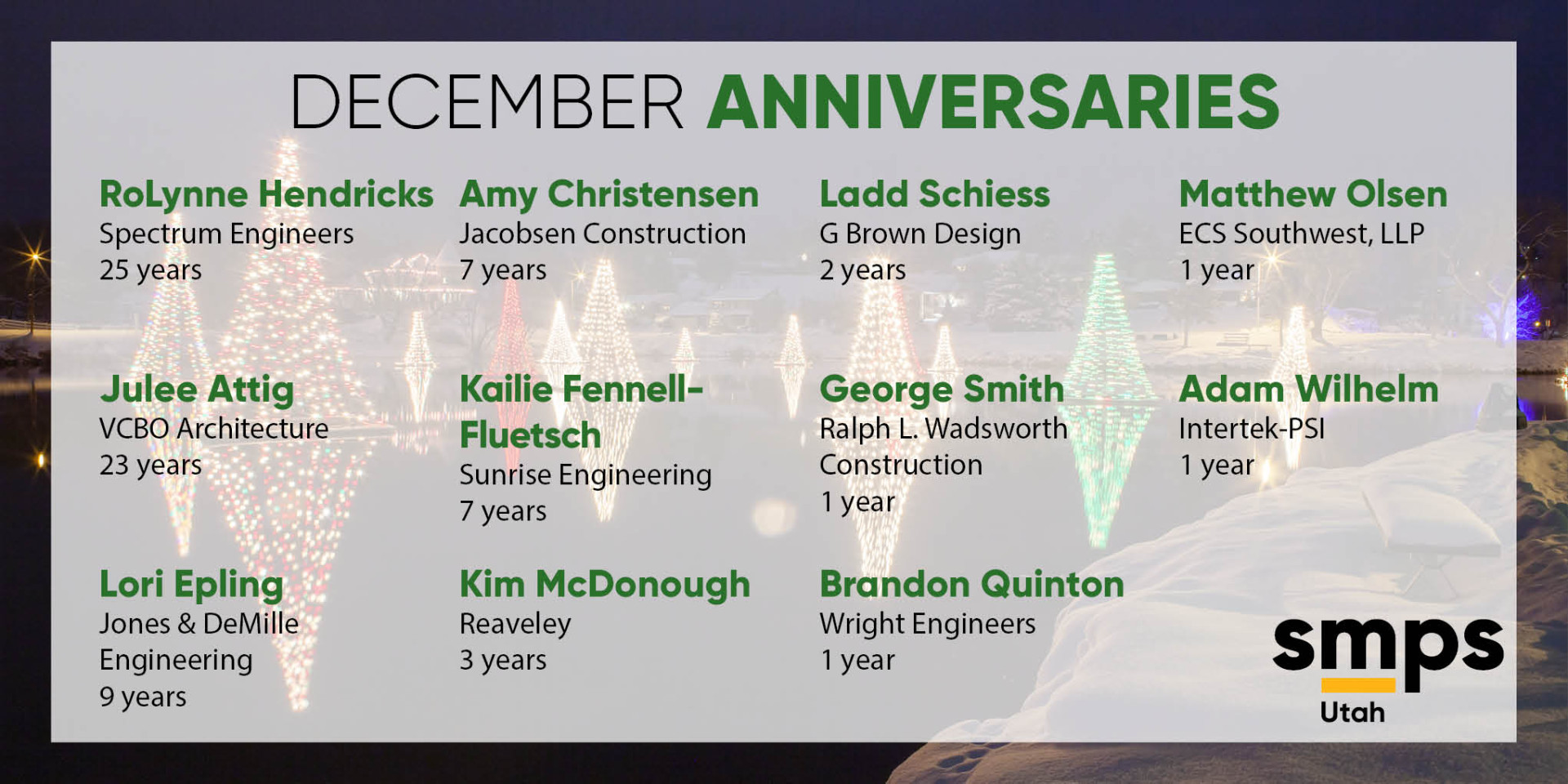 DECEMBER ANNIVERSARIES

RoLynne Hendricks
Spectrum Engineers
25 years

Julee Attig
VCBO Architecture
23 years

Lori Epling
Jones & DeMille Engineering
9 years

Amy Christensen
Jacobsen Construction
7 years

Kailie Fennell-Fluetsch
Sunrise Engineering
7 years

Kim McDonough
Reaveley
3 years

Ladd Schiess
G Brown Design
2 years

George Smith
Ralph L. Wadsworth Construction
1 year

Brandon Quinton
Wright Engineers
1 year

Matthew Olsen
ECS Southwest, LLP
1 year

Adam Wilhelm
Intertek-PSI
1 year

smps
Utah